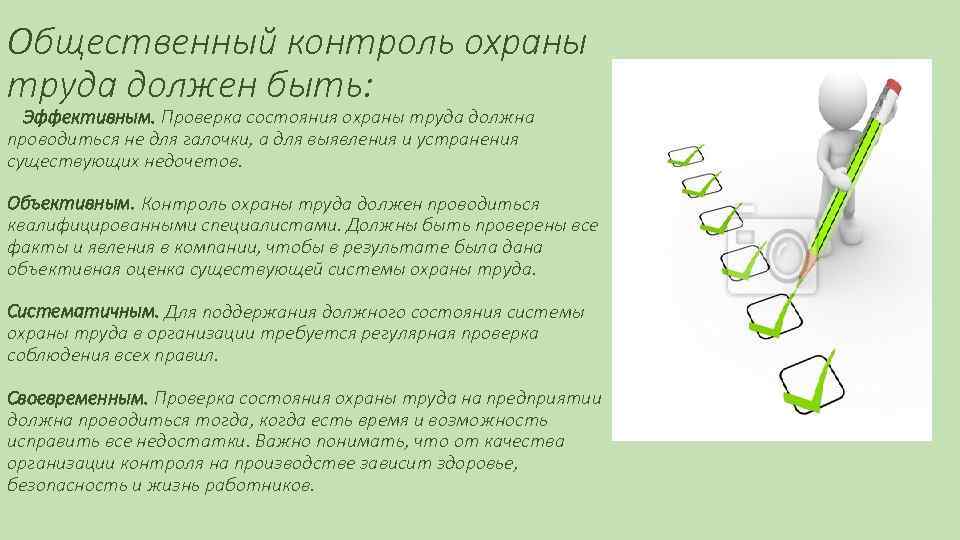 Общественный контроль охраны труда должен быть:

Эффективным. Проверка состояния охраны труда должна проводиться не для галочки, а для выявления и устранения существующих недочетов.

Объективным. Контроль охраны труда должен проводиться квалифицированными специалистами. Должны быть проверены все факты и явления в компании, чтобы в результате была дана объективная оценка существующей системы охраны труда.

Систематичным. Для поддержания должного состояния системы охраны труда в организации требуется регулярная проверка соблюдения всех правил.

Своевременным. Проверка состояния охраны труда на предприятии должна проводиться тогда, когда есть время и возможность исправить все недостатки. Важно понимать, что от качества организации контроля на производстве зависит здоровье, безопасность и жизнь работников.